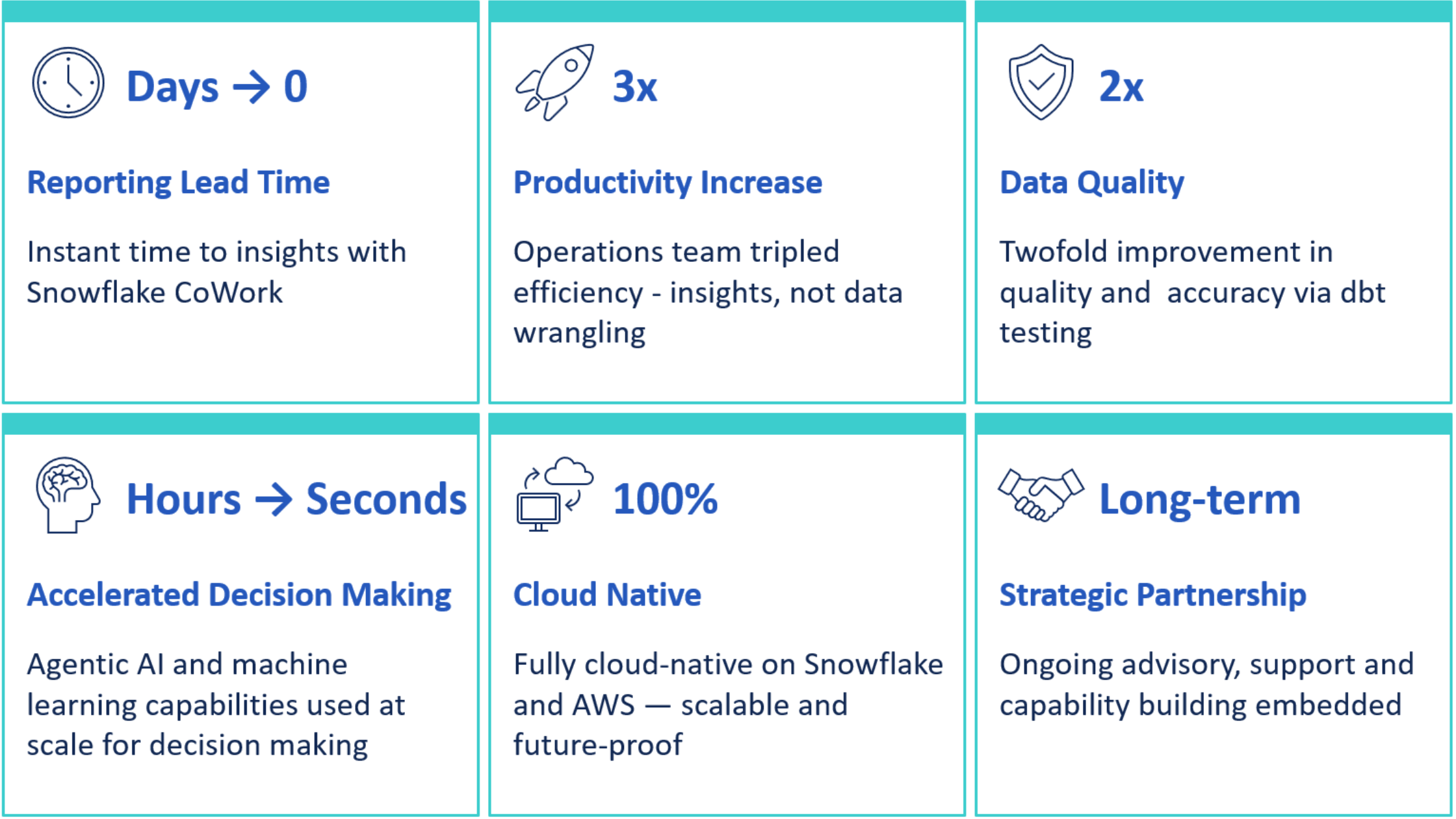 Days → 0

Reporting Lead Time

Instant time to insights with Snowflake CoWork

3x

Productivity Increase

Operations team tripled efficiency - insights, not data wrangling

2x

Data Quality

Twofold improvement in quality and accuracy via dbt testing

Hours → Seconds

Accelerated Decision Making

Agentic AI and machine learning capabilities used at scale for decision making

100%

Cloud Native

Fully cloud-native on Snowflake and AWS — scalable and future-proof

Long-term

Strategic Partnership

Ongoing advisory, support and capability building embedded